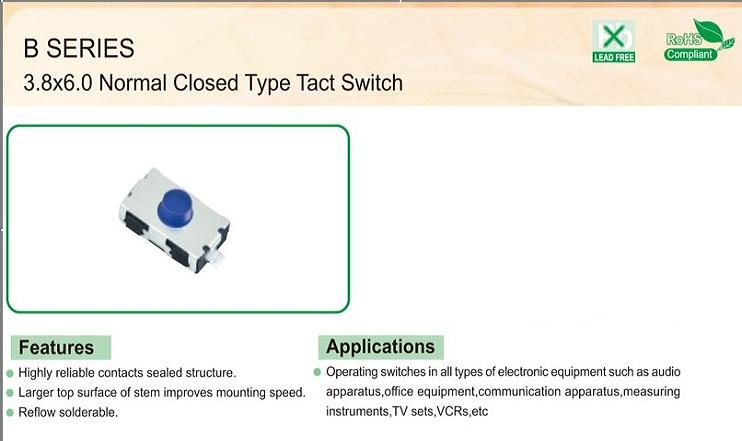 B SERIES
3.8x6.0 Normal Closed Type Tact Switch

LEAD FREE

RoHS Compliant

Features
Highly reliable contacts sealed structure.
Larger top surface of stem improves mounting speed.
Reflow solderable.

Applications
Operating switches in all types of electronic equipment such as audio apparatus,office equipment,communication apparatus,measuring instruments,TV sets,VCRs,etc